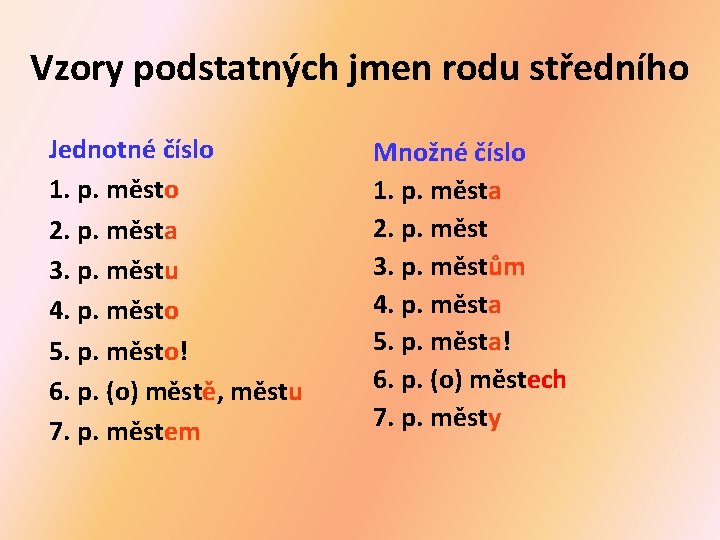 Vzory podstatných jmen rodu středního

Jednotné číslo
1. p. město
2. p. města
3. p. městu
4. p. město
5. p. město!
6. p. (o) městě, městu
7. p. městem

Množné číslo
1. p. města
2. p. měst
3. p. městům
4. p. města
5. p. města!
6. p. (o) městech
7. p. městy